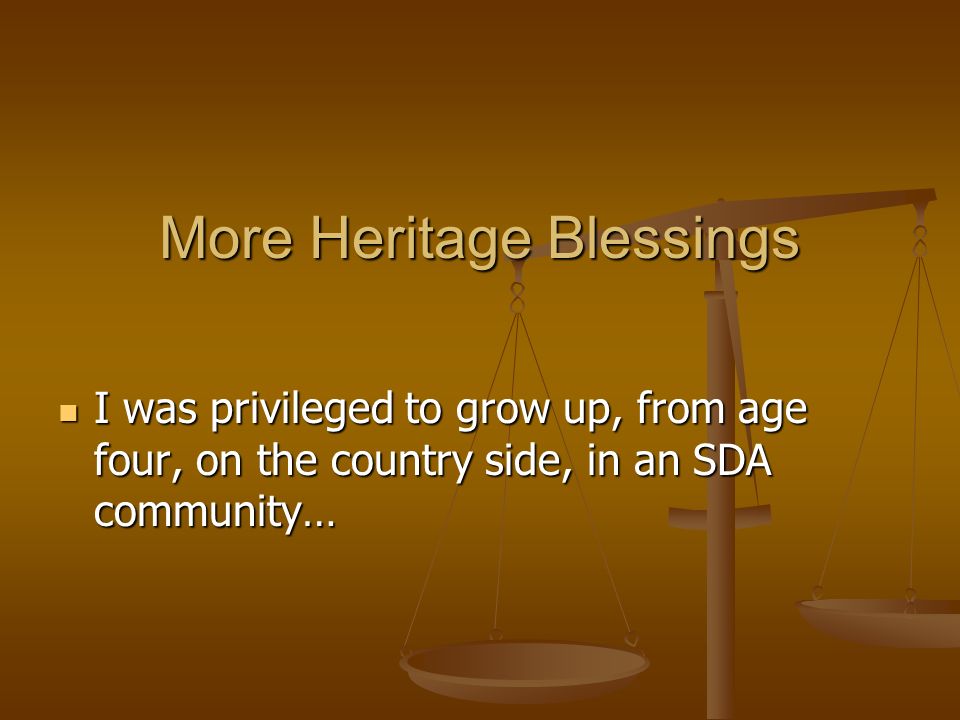 More Heritage Blessings

I was privileged to grow up, from age four, on the country side, in an SDA community…